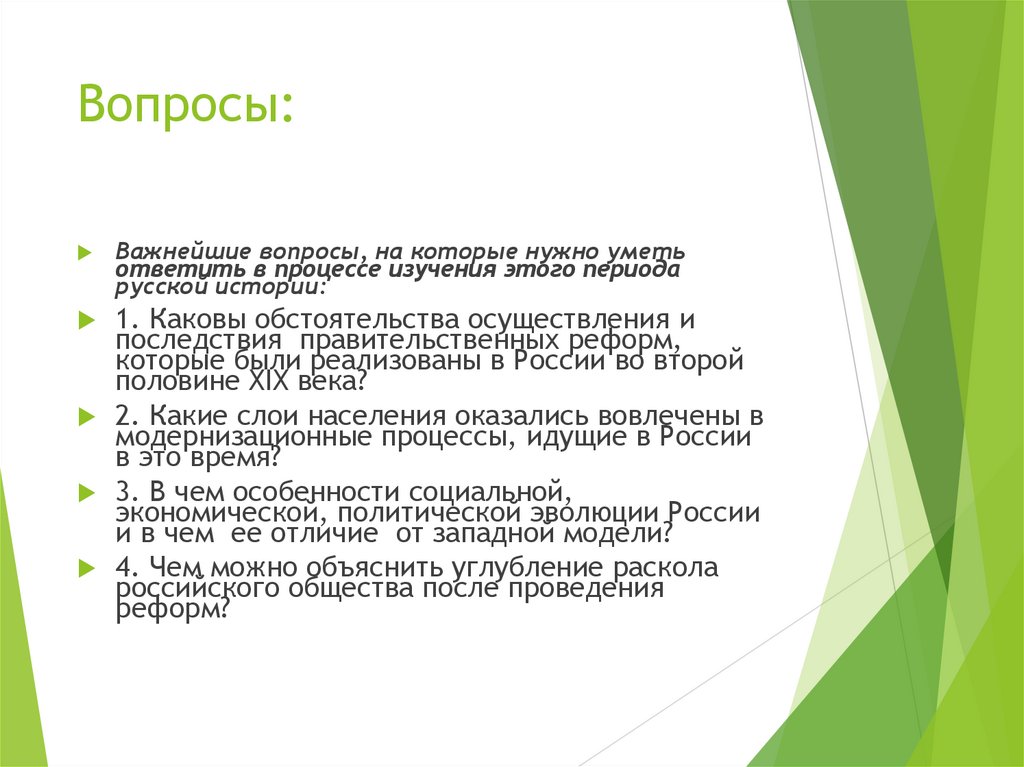 Вопросы:

Важнейшие вопросы, на которые нужно уметь ответить в процессе изучения этого периода русской истории:

1. Каковы обстоятельства осуществления и последствия правительственных реформ, которые были реализованы в России во второй половине XIX века?

2. Какие слои населения оказались вовлечены в модернизационные процессы, идущие в России в это время?

3. В чем особенности социальной, экономической, политической эволюции России и в чем ее отличие от западной модели?

4. Чем можно объяснить углубление раскола российского общества после проведения реформ?